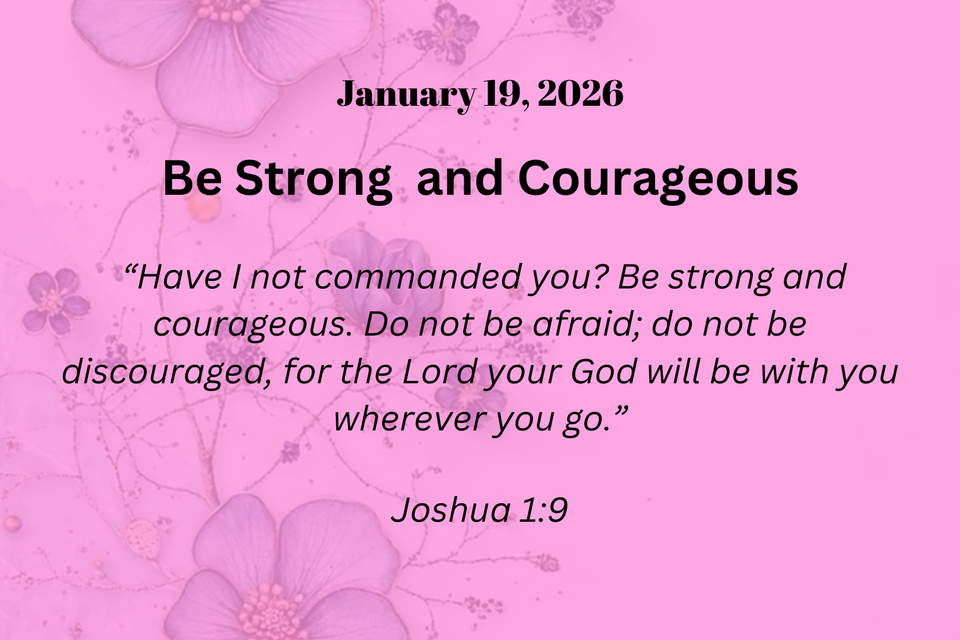 January 19, 2026

Be Strong and Courageous

“Have I not commanded you? Be strong and courageous. Do not be afraid; do not be discouraged, for the Lord your God will be with you wherever you go.”

Joshua 1:9